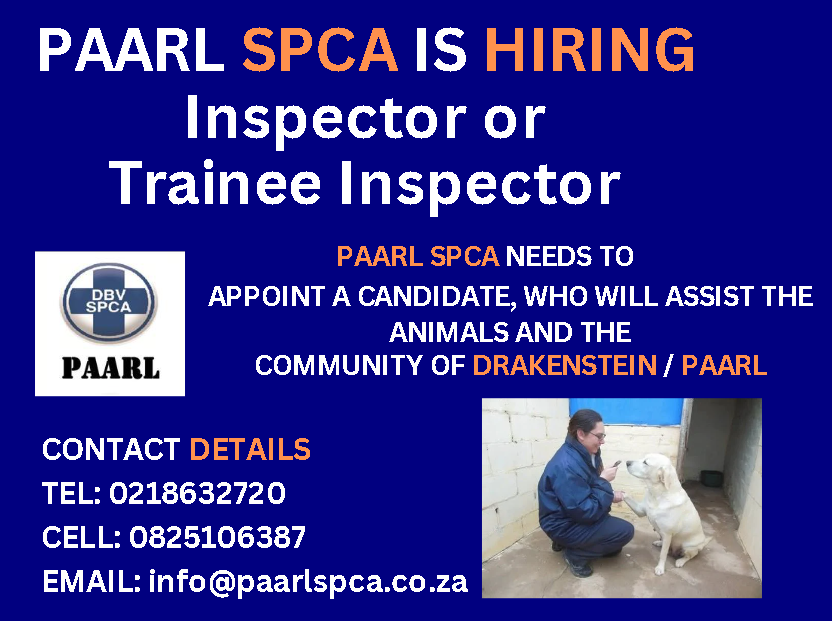 PAARL SPCA IS HIRING
Inspector or
Trainee Inspector

DBV
SPCA
PAARL

PAARL SPCA NEEDS TO
APPOINT A CANDIDATE, WHO WILL ASSIST THE ANIMALS AND THE
COMMUNITY OF DRAKENSTEIN / PAARL

CONTACT DETAILS
TEL: 0218632720
CELL: 0825106387
EMAIL: info@paarlspca.co.za